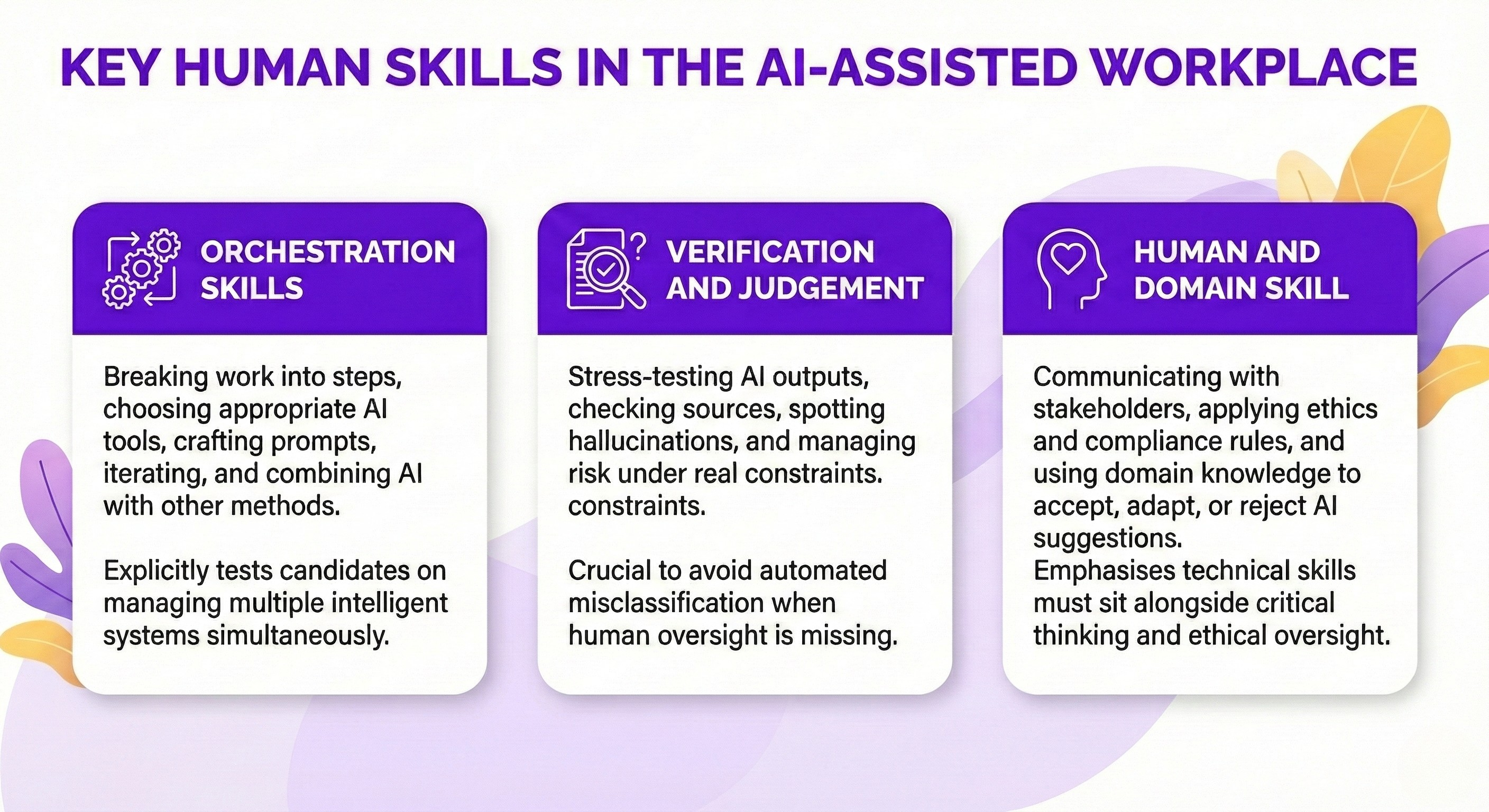 KEY HUMAN SKILLS IN THE AI-ASSISTED WORKPLACE

ORCHESTRATION SKILLS

Breaking work into steps, choosing appropriate AI tools, crafting prompts, iterating, and combining AI with other methods.

Explicitly tests candidates on managing multiple intelligent systems simultaneously.

VERIFICATION AND JUDGEMENT

Stress-testing AI outputs, checking sources, spotting hallucinations, and managing risk under real constraints. constraints.

Crucial to avoid automated misclassification when human oversight is missing.

HUMAN AND DOMAIN SKILL

Communicating with stakeholders, applying ethics and compliance rules, and using domain knowledge to accept, adapt, or reject AI suggestions.
Emphasises technical skills must sit alongside critical thinking and ethical oversight.